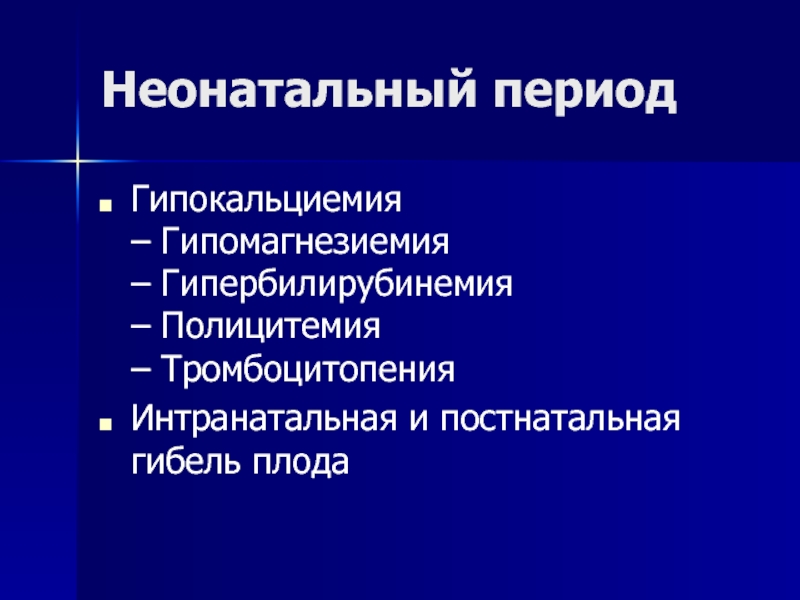 Неонатальный период

Гипокальциемия
– Гипомагнезиемия
– Гипербилирубинемия
– Полицитемия
– Тромбоцитопения

Интранатальная и постнатальная гибель плода